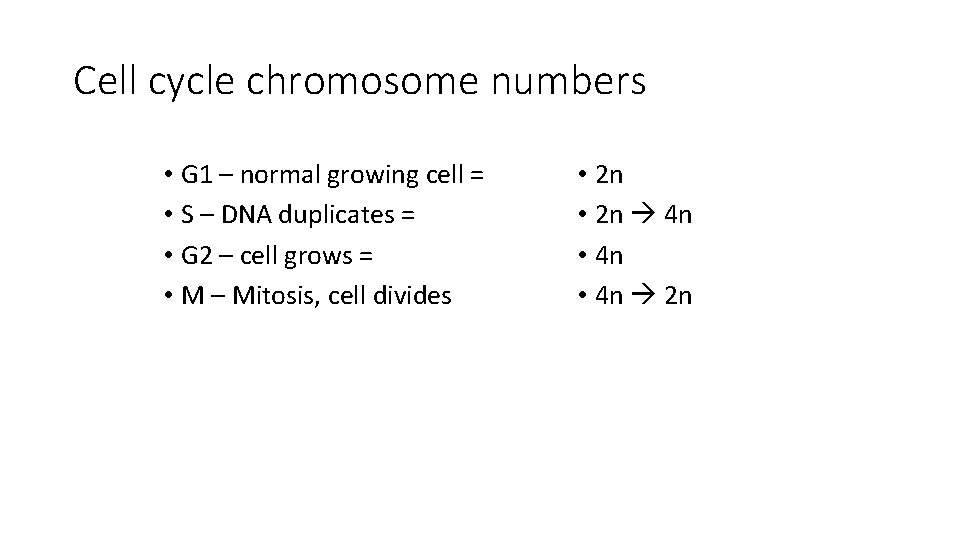 Cell cycle chromosome numbers

• G1 – normal growing cell =
• S – DNA duplicates =
• G2 – cell grows =
• M – Mitosis, cell divides

• 2n
• 2n → 4n
• 4n
• 4n → 2n